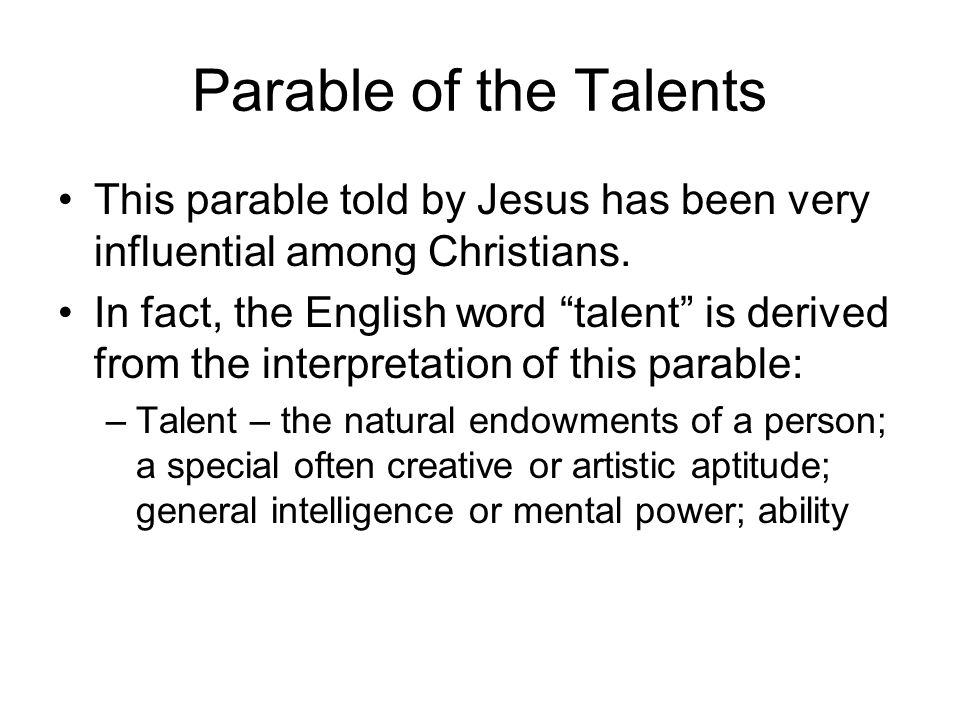 Parable of the Talents

• This parable told by Jesus has been very influential among Christians.
• In fact, the English word “talent” is derived from the interpretation of this parable:
– Talent – the natural endowments of a person; a special often creative or artistic aptitude; general intelligence or mental power; ability